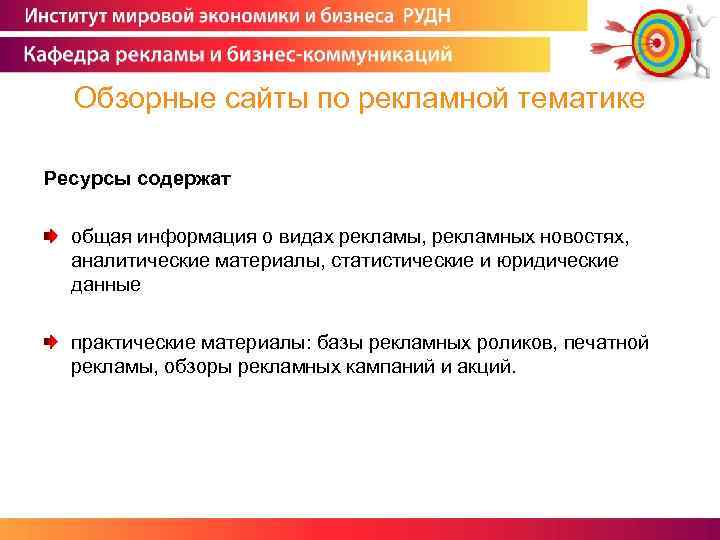 Институт мировой экономики и бизнеса РУДН

Кафедра рекламы и бизнес-коммуникаций

Обзорные сайты по рекламной тематике

Ресурсы содержат

общая информация о видах рекламы, рекламных новостях, аналитические материалы, статистические и юридические данные

практические материалы: базы рекламных роликов, печатной рекламы, обзоры рекламных кампаний и акций.